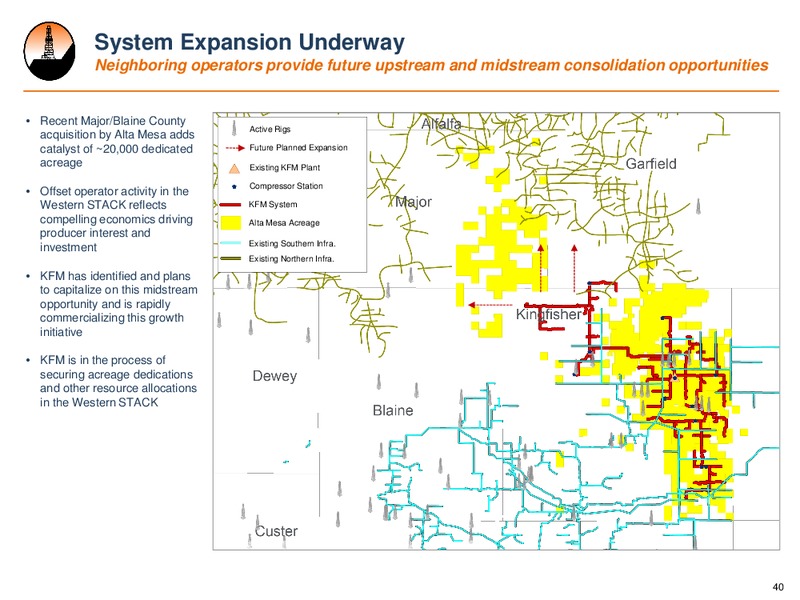 System Expansion Underway

Neighboring operators provide future upstream and midstream consolidation opportunities

• Recent Major/Blaine County acquisition by Alta Mesa adds catalyst of ~20,000 dedicated acreage

• Offset operator activity in the Western STACK reflects compelling economics driving producer interest and investment

• KFM has identified and plans to capitalize on this midstream opportunity and is rapidly commercializing this growth initiative

• KFM is in the process of securing acreage dedications and other resource allocations in the Western STACK

Active Rigs
Future Planned Expansion
Existing KFM Plant
Compressor Station
KFM System
Alta Mesa Acreage
Existing Southern Infra.
Existing Northern Infra.

Alfalfa
Garfield
Major
Kingfisher
Dewey
Blaine
Custer

40